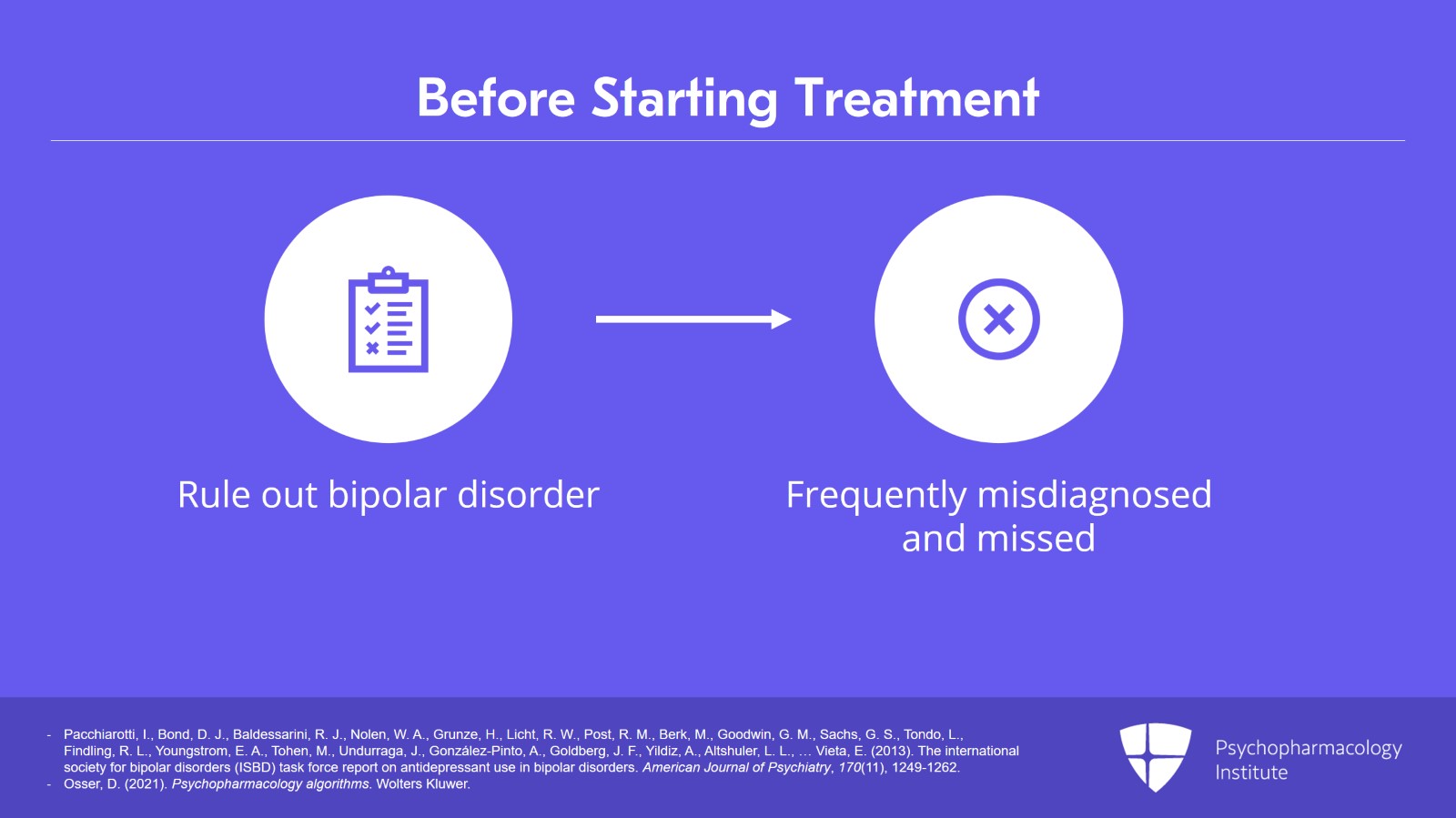 Before Starting Treatment

Rule out bipolar disorder

Frequently misdiagnosed and missed

- Pacchiarotti, I., Bond, D. J., Baldessarini, R. J., Nolen, W. A., Grunze, H., Licht, R. W., Post, R. M., Berk, M., Goodwin, G. M., Sachs, G. S., Tondo, L., Findling, R. L., Youngstrom, E. A., Tohen, M., Undurraga, J., González-Pinto, A., Goldberg, J. F., Yildiz, A., Altshuler, L. L., … Vieta, E. (2013). The international society for bipolar disorders (ISBD) task force report on antidepressant use in bipolar disorders. American Journal of Psychiatry, 170(11), 1249-1262.
- Osser, D. (2021). Psychopharmacology algorithms. Wolters Kluwer.

Psychopharmacology Institute